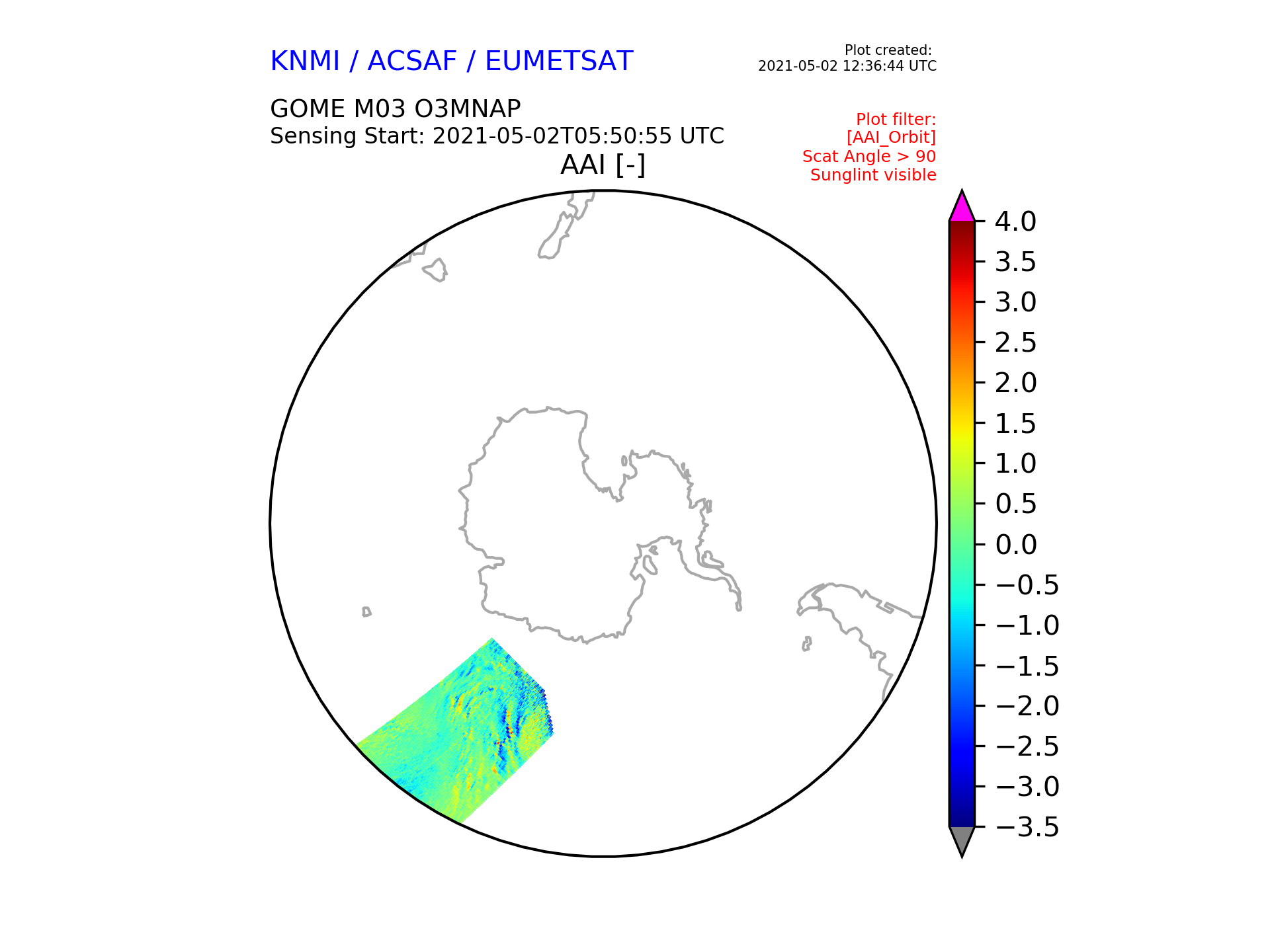 KNMI / ACSAF / EUMETSAT

Plot created:
2021-05-02 12:36:44 UTC

GOME M03 O3MNAP
Sensing Start: 2021-05-02T05:50:55 UTC

Plot filter:
[AAI_Orbit]
Scat Angle > 90
Sunglint visible

AAI [-]

4.0
3.5
3.0
2.5
2.0
1.5
1.0
0.5
0.0
−0.5
−1.0
−1.5
−2.0
−2.5
−3.0
−3.5